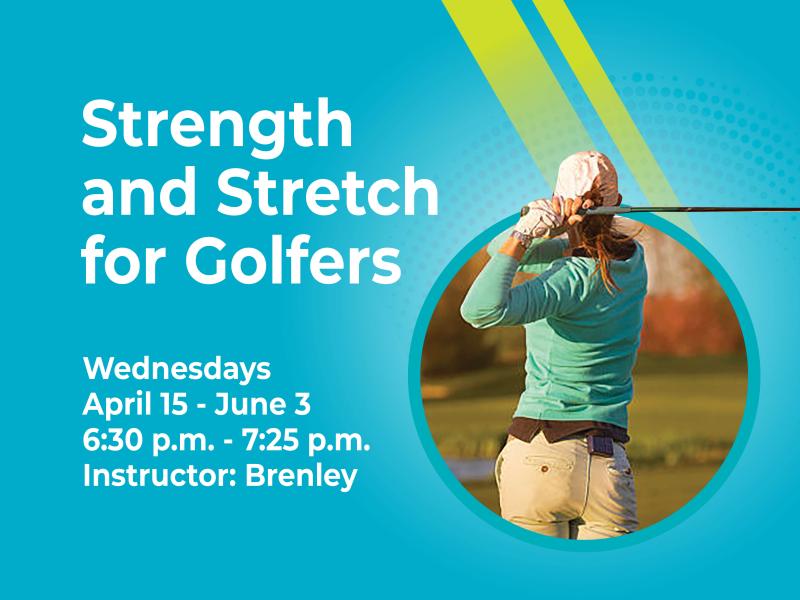 Strength and Stretch for Golfers

Wednesdays
April 15 - June 3
6:30 p.m. - 7:25 p.m.
Instructor: Brenley